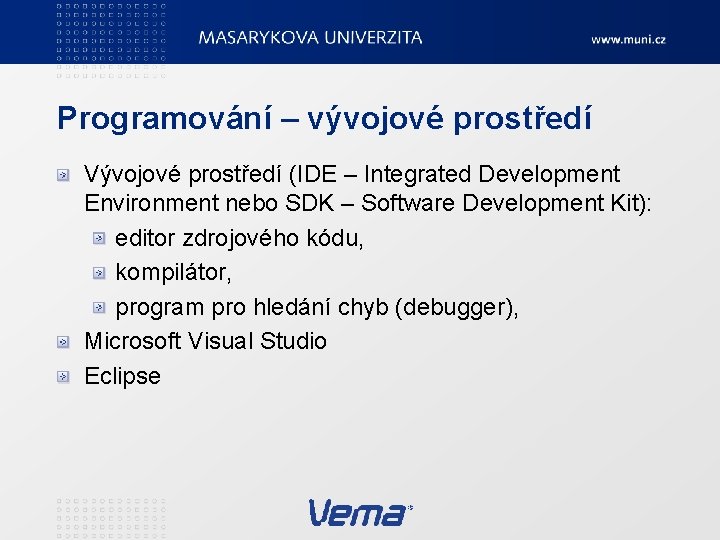 MASARYKOVA UNIVERZITA

www.muni.cz

Programování – vývojové prostředí

Vývojové prostředí (IDE – Integrated Development Environment nebo SDK – Software Development Kit):

editor zdrojového kódu,

kompilátor,

program pro hledání chyb (debugger),

Microsoft Visual Studio

Eclipse

Vema